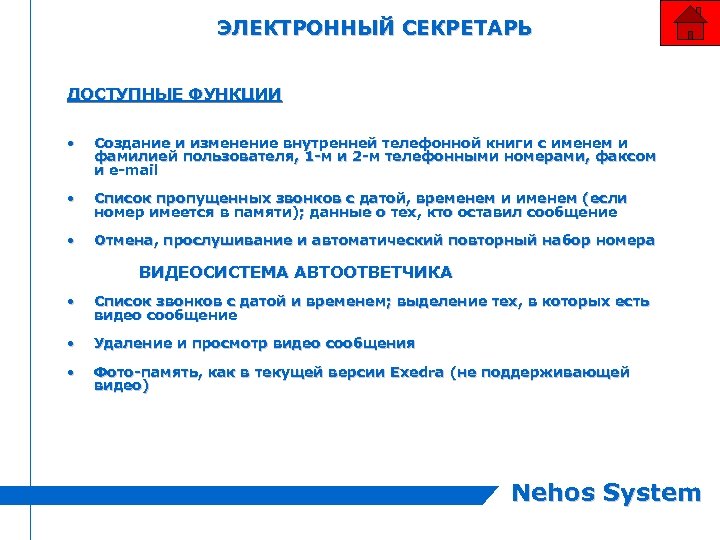 ЭЛЕКТРОННЫЙ СЕКРЕТАРЬ

ДОСТУПНЫЕ ФУНКЦИИ

• Создание и изменение внутренней телефонной книги с именем и фамилией пользователя, 1-м и 2-м телефонными номерами, факсом и e-mail

• Список пропущенных звонков с датой, временем и именем (если номер имеется в памяти); данные о тех, кто оставил сообщение

• Отмена, прослушивание и автоматический повторный набор номера

ВИДЕОСИСТЕМА АВТООТВЕТЧИКА

• Список звонков с датой и временем; выделение тех, в которых есть видео сообщение

• Удаление и просмотр видео сообщения

• Фото-память, как в текущей версии Exedra (не поддерживающей видео)

Nehos System